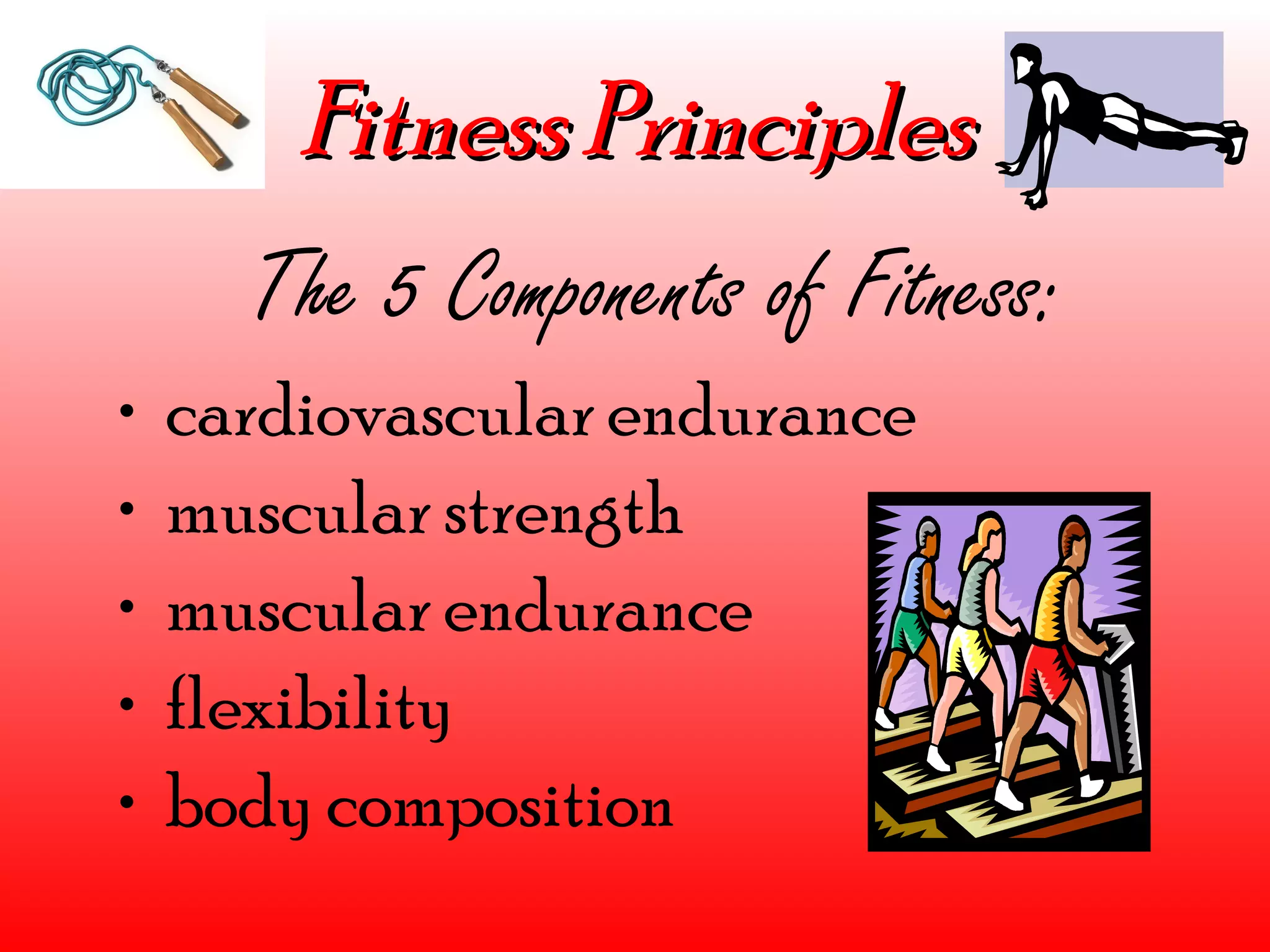 Fitness Principles

The 5 Components of Fitness:

• cardiovascular endurance
• muscular strength
• muscular endurance
• flexibility
• body composition